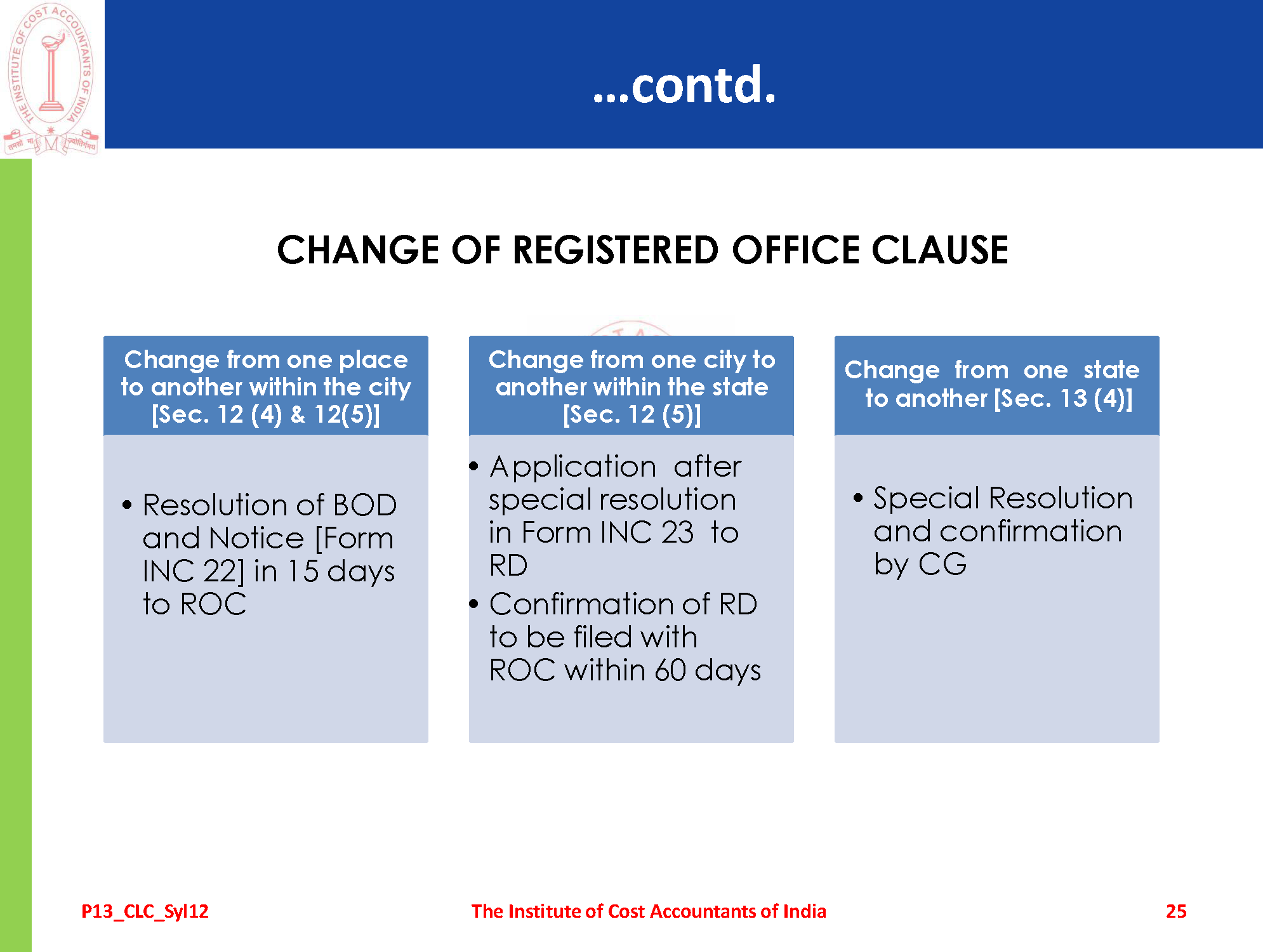 THE INSTITUTE OF COST ACCOUNTANTS OF INDIA

तमसो मा ज्योतिर्गमय

...contd.

CHANGE OF REGISTERED OFFICE CLAUSE

Change from one place to another within the city [Sec. 12 (4) & 12(5)]

• Resolution of BOD and Notice [Form INC 22] in 15 days to ROC

Change from one city to another within the state [Sec. 12 (5)]

• Application after special resolution in Form INC 23 to RD
• Confirmation of RD to be filed with ROC within 60 days

Change from one state to another [Sec. 13 (4)]

• Special Resolution and confirmation by CG

P13_CLC_Syl12

The Institute of Cost Accountants of India

25